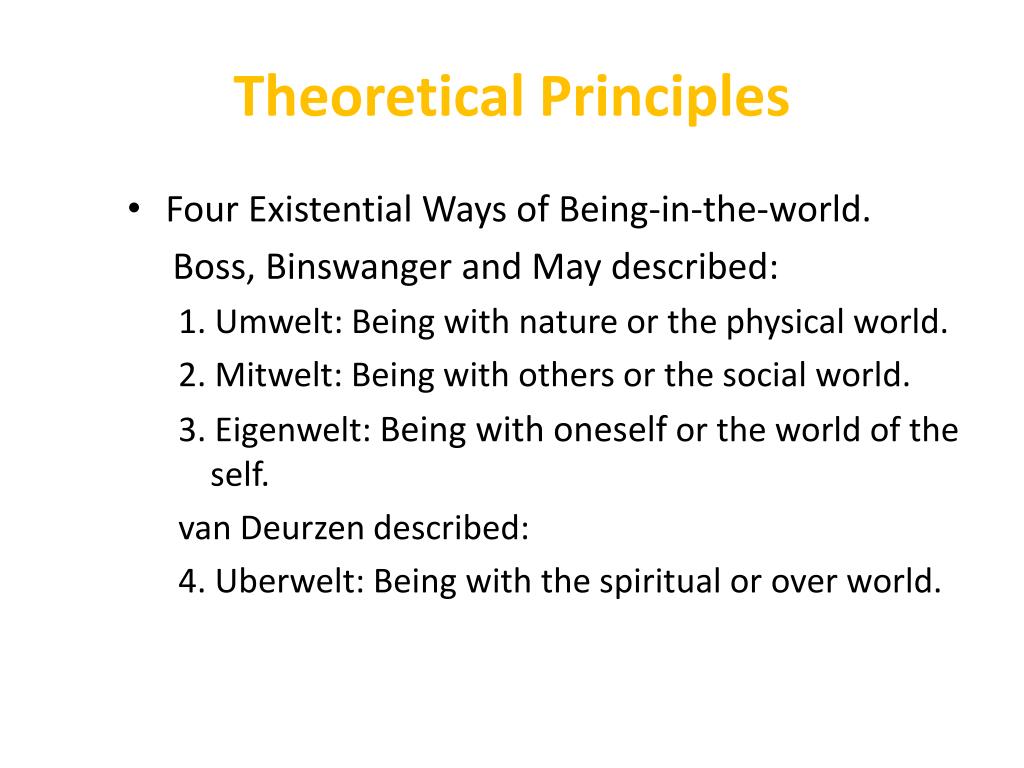 Theoretical Principles

• Four Existential Ways of Being-in-the-world.
Boss, Binswanger and May described:
1. Umwelt: Being with nature or the physical world.
2. Mitwelt: Being with others or the social world.
3. Eigenwelt: Being with oneself or the world of the self.
van Deurzen described:
4. Uberwelt: Being with the spiritual or over world.